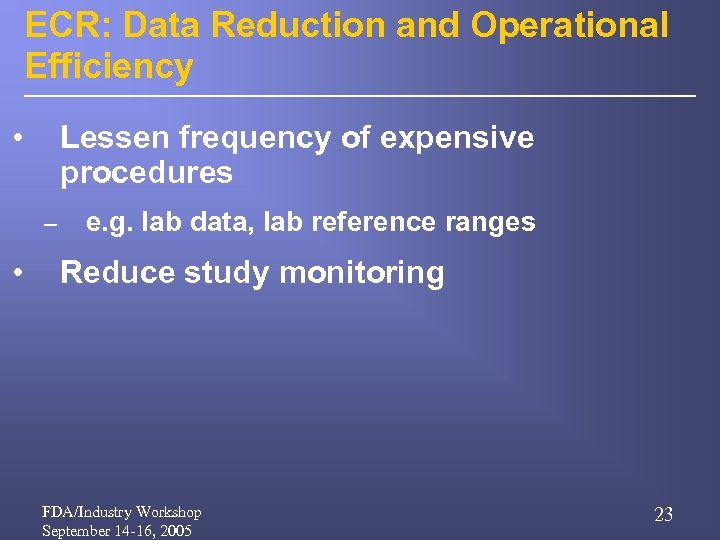 ECR: Data Reduction and Operational Efficiency

• Lessen frequency of expensive procedures

– e.g. lab data, lab reference ranges

• Reduce study monitoring

FDA/Industry Workshop
September 14-16, 2005

23